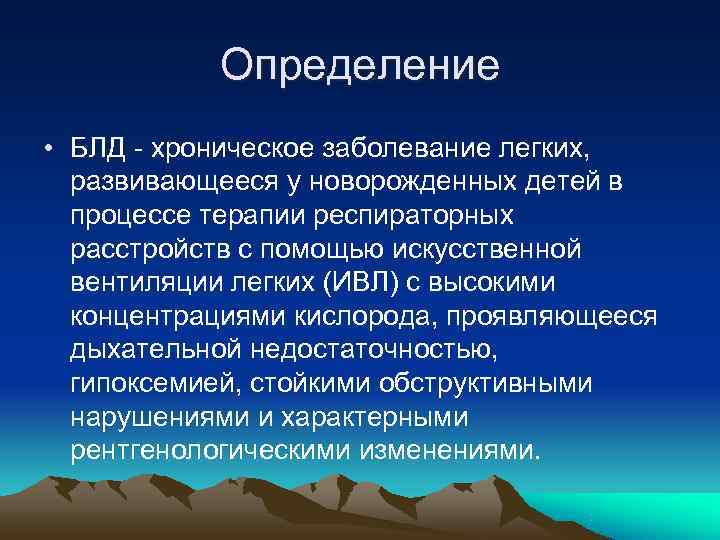 Определение

• БЛД - хроническое заболевание легких, развивающееся у новорожденных детей в процессе терапии респираторных расстройств с помощью искусственной вентиляции легких (ИВЛ) с высокими концентрациями кислорода, проявляющееся дыхательной недостаточностью, гипоксемией, стойкими обструктивными нарушениями и характерными рентгенологическими изменениями.